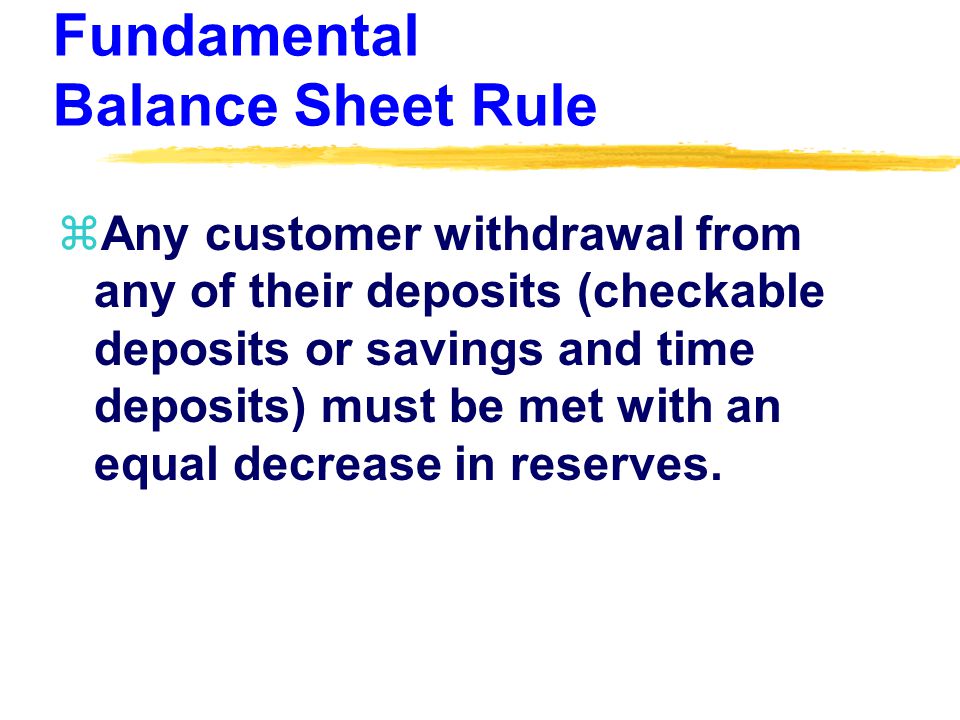 Fundamental
Balance Sheet Rule

⌘Any customer withdrawal from any of their deposits (checkable deposits or savings and time deposits) must be met with an equal decrease in reserves.